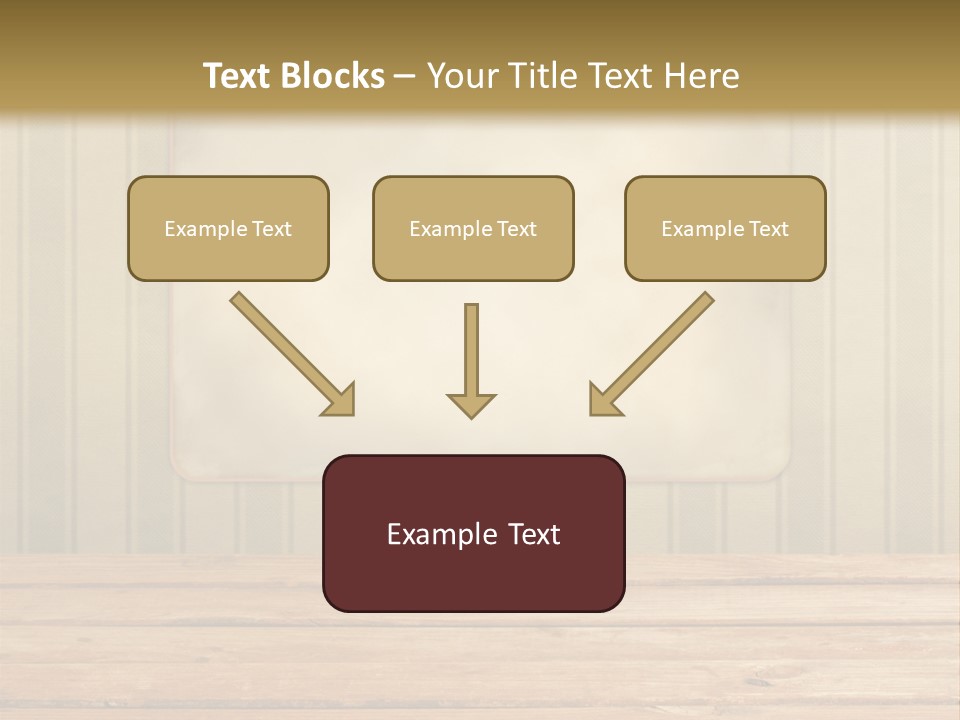 Text Blocks – Your Title Text Here

Example Text

Example Text

Example Text

Example Text